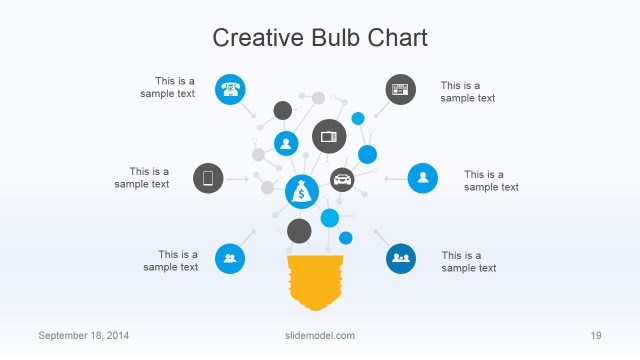 Creative Bulb Chart

This is a sample text

This is a sample text

This is a sample text

This is a sample text

This is a sample text

This is a sample text

$

September 18, 2014

slidemodel.com

19